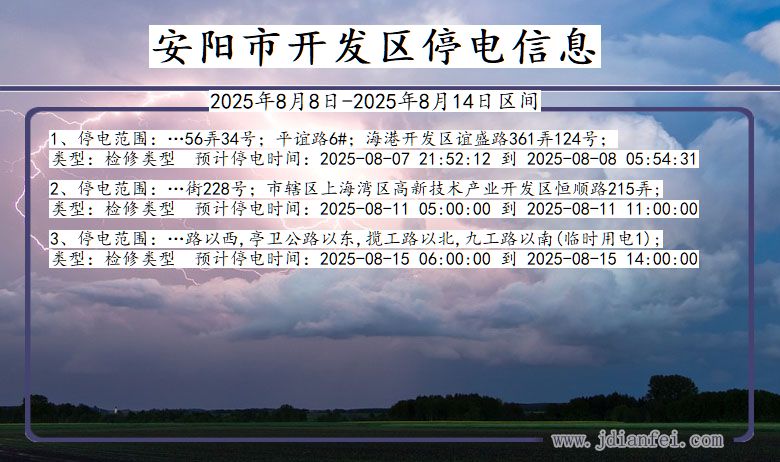 安阳市开发区停电信息

2025年8月8日-2025年8月14日区间

1、停电范围：…56弄34号；平谊路6#；海港开发区谊盛路361弄124号；
类型：检修类型 预计停电时间：2025-08-07 21:52:12 到 2025-08-08 05:54:31

2、停电范围：…街228号；市辖区上海湾区高新技术产业开发区恒顺路215弄；
类型：检修类型 预计停电时间：2025-08-11 05:00:00 到 2025-08-11 11:00:00

3、停电范围：…路以西,亭卫公路以东,揽工路以北,九工路以南(临时用电1)；
类型：检修类型 预计停电时间：2025-08-15 06:00:00 到 2025-08-15 14:00:00

www.jdianfei.com